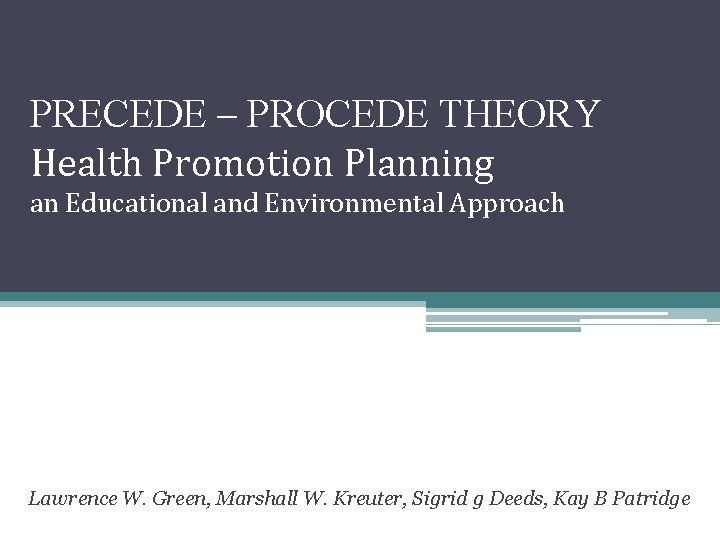 PRECEDE – PROCEDE THEORY
Health Promotion Planning
an Educational and Environmental Approach

Lawrence W. Green, Marshall W. Kreuter, Sigrid g Deeds, Kay B Patridge